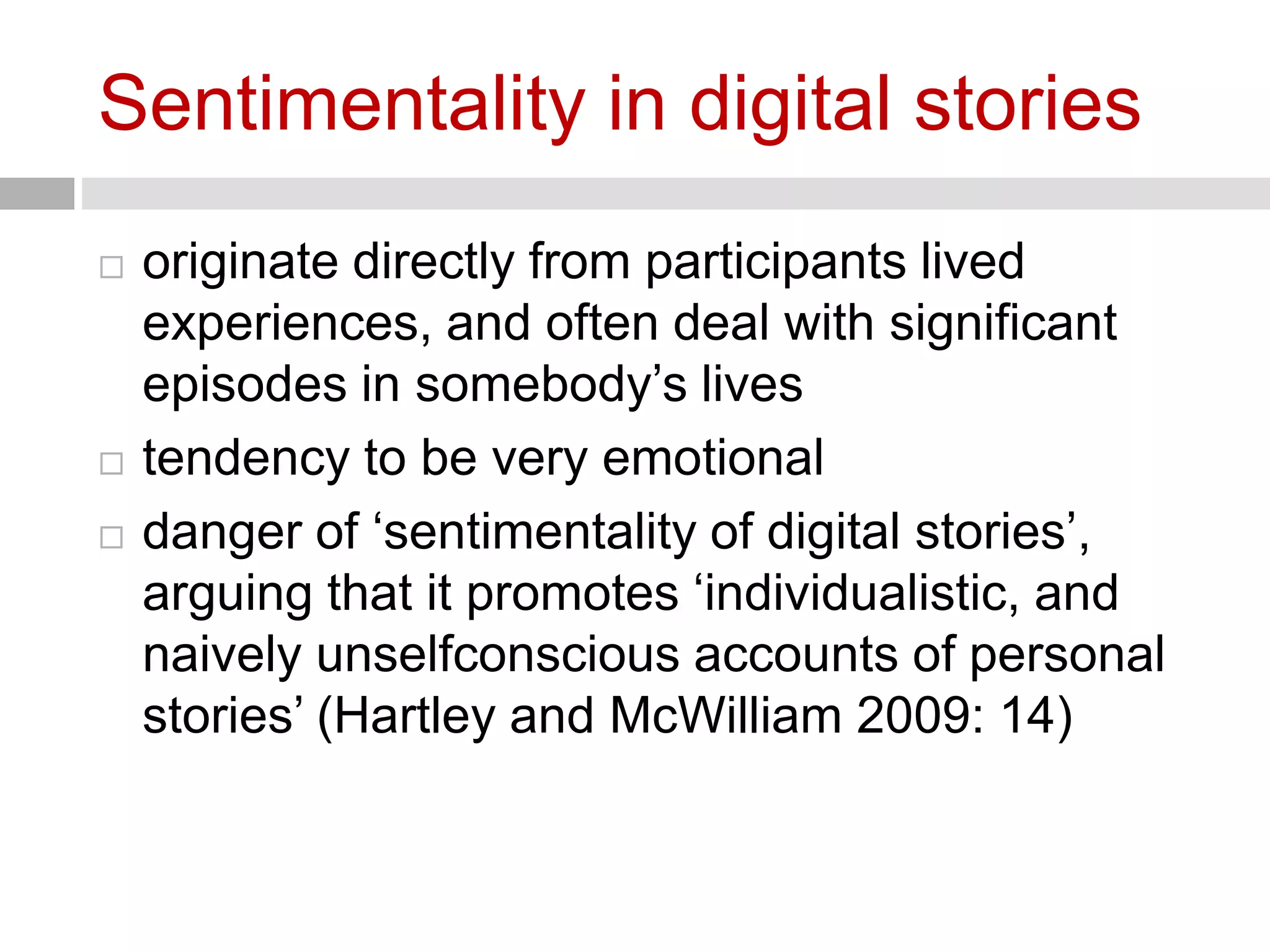 Sentimentality in digital stories

□ originate directly from participants lived experiences, and often deal with significant episodes in somebody’s lives

□ tendency to be very emotional

□ danger of ‘sentimentality of digital stories’, arguing that it promotes ‘individualistic, and naively unselfconscious accounts of personal stories’ (Hartley and McWilliam 2009: 14)